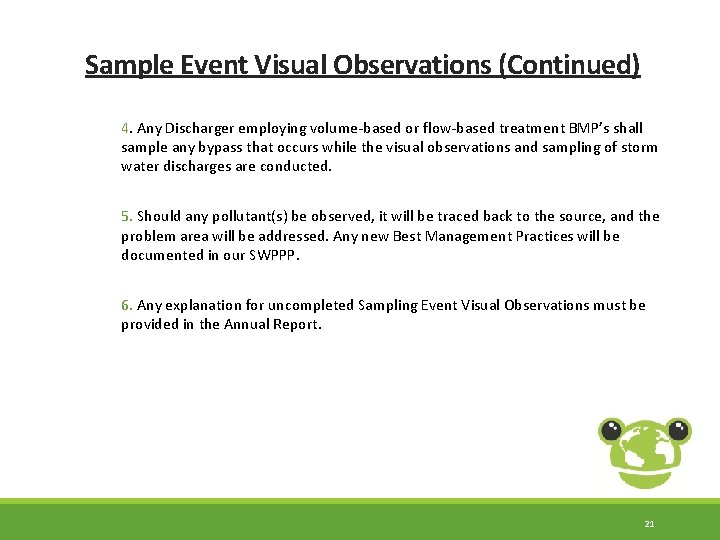 Sample Event Visual Observations (Continued)

4. Any Discharger employing volume-based or flow-based treatment BMP's shall sample any bypass that occurs while the visual observations and sampling of storm water discharges are conducted.

5. Should any pollutant(s) be observed, it will be traced back to the source, and the problem area will be addressed. Any new Best Management Practices will be documented in our SWPPP.

6. Any explanation for uncompleted Sampling Event Visual Observations must be provided in the Annual Report.

21